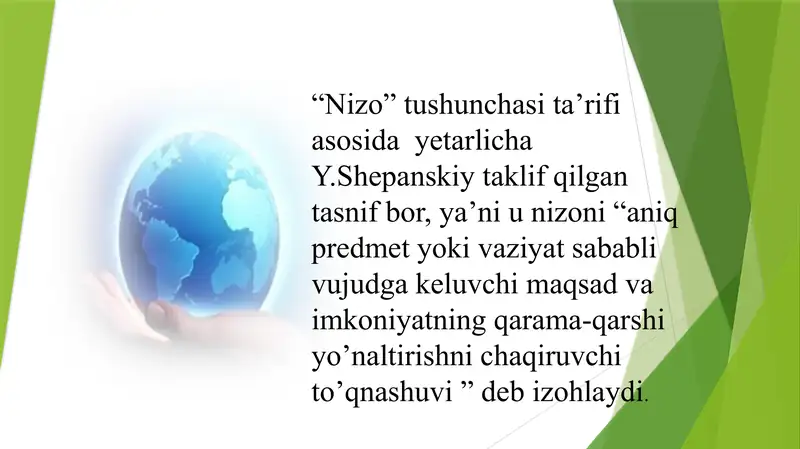 “Nizo” tushunchasi ta’rifi asosida yetarlicha Y.Shepanskiy taklif qilgan tasnif bor, ya’ni u nizoni “aniq predmet yoki vaziyat sababli vujudga keluvchi maqsad va imkoniyatning qarama-qarshi yo’naltirishni chaqiruvchi to’qnashuvi ” deb izohlaydi.